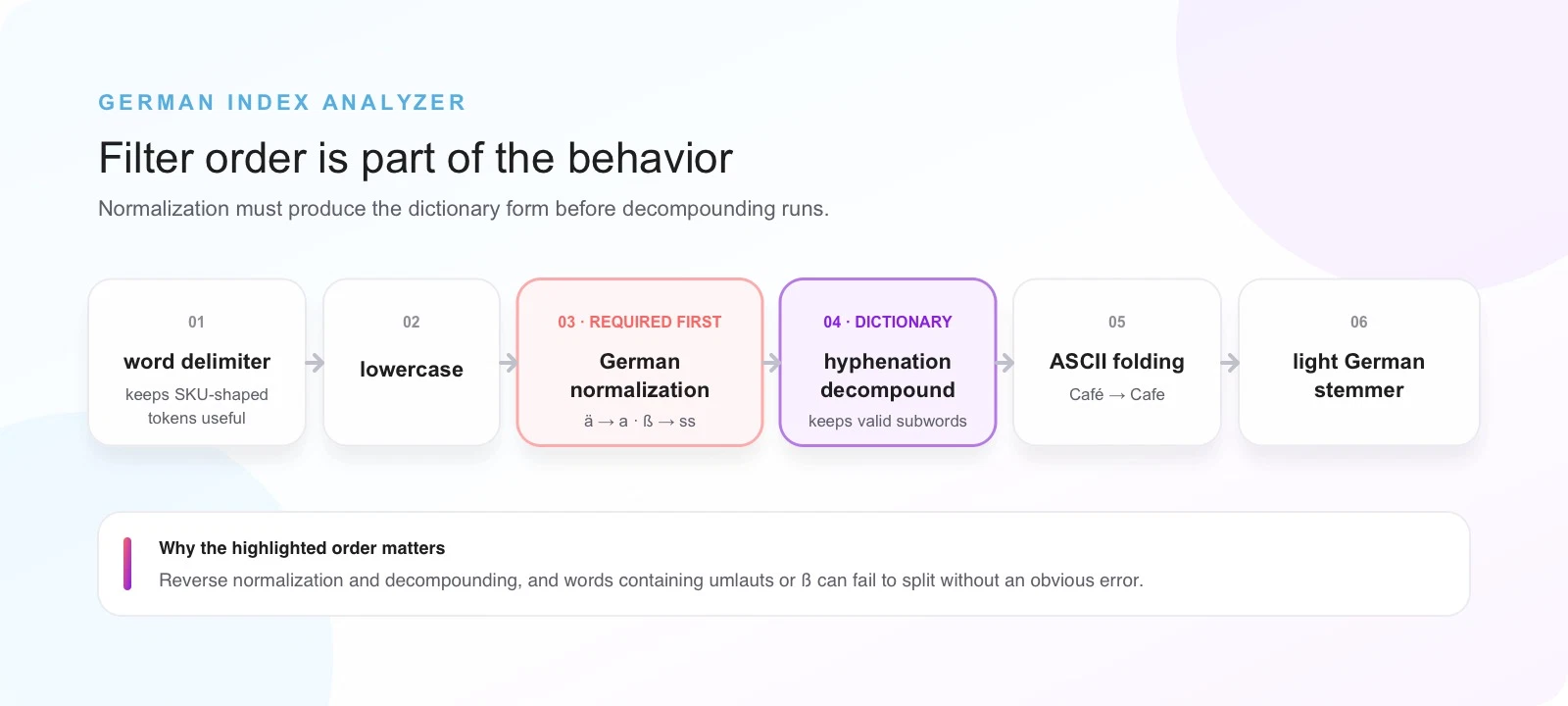 GERMAN INDEX ANALYZER

Filter order is part of the behavior

Normalization must produce the dictionary form before decompounding runs.

01
word delimiter
keeps SKU-shaped tokens useful

02
lowercase

03 · REQUIRED FIRST
German normalization
ä → a · ß → ss

04 · DICTIONARY
hyphenation decompound
keeps valid subwords

05
ASCII folding
Café → Cafe

06
light German stemmer

Why the highlighted order matters
Reverse normalization and decompounding, and words containing umlauts or ß can fail to split without an obvious error.